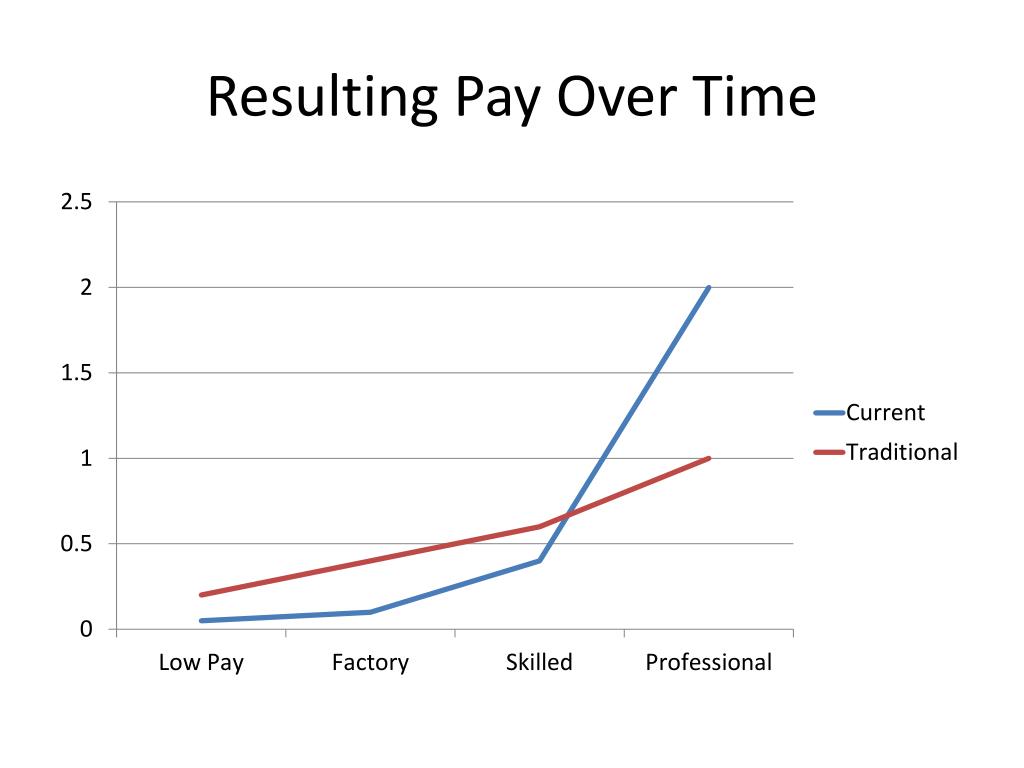 Resulting Pay Over Time

2.5
2
1.5
1
0.5
0

Low Pay
Factory
Skilled
Professional

Current
Traditional